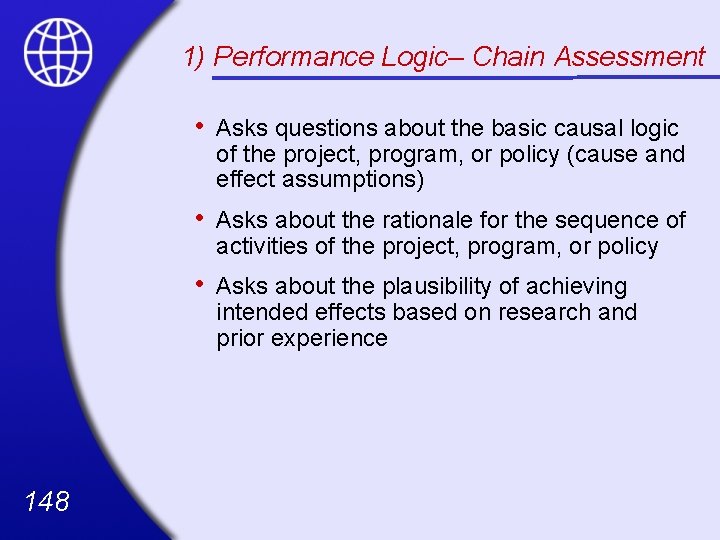 1) Performance Logic– Chain Assessment

• Asks questions about the basic causal logic of the project, program, or policy (cause and effect assumptions)

• Asks about the rationale for the sequence of activities of the project, program, or policy

• Asks about the plausibility of achieving intended effects based on research and prior experience

148